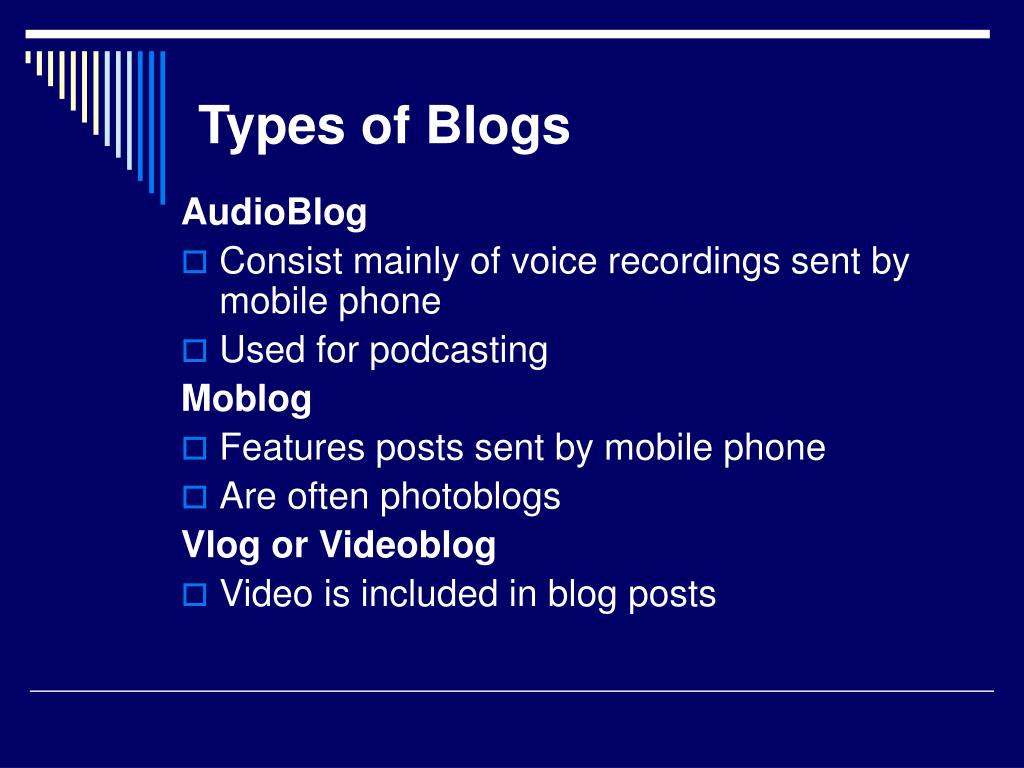 Types of Blogs

AudioBlog

Consist mainly of voice recordings sent by mobile phone

Used for podcasting

Moblog

Features posts sent by mobile phone

Are often photoblogs

Vlog or Videoblog

Video is included in blog posts